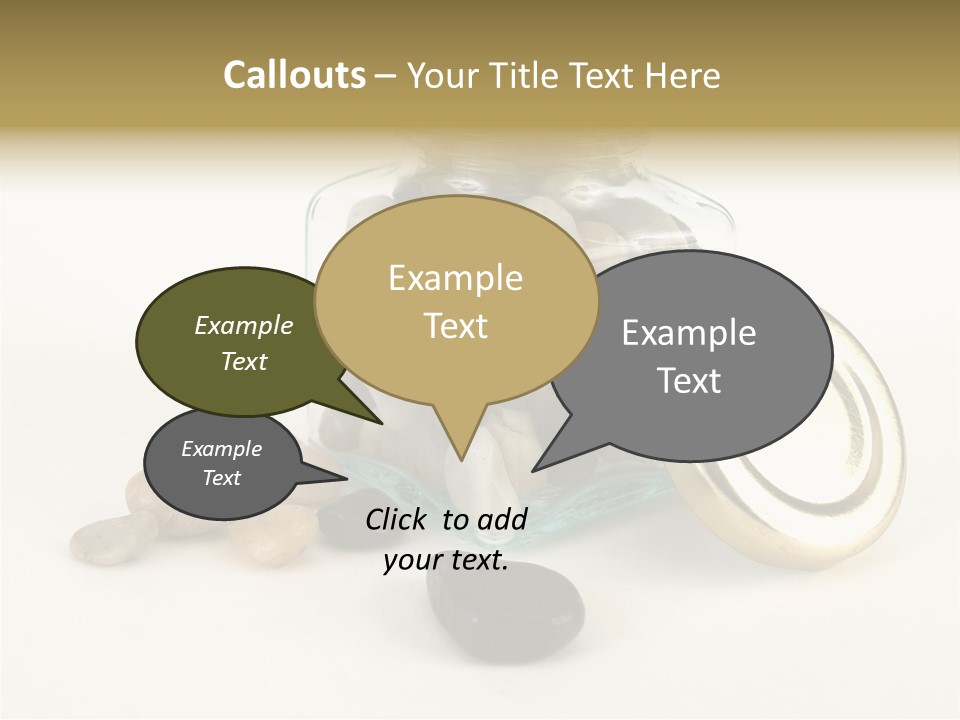 Callouts – Your Title Text Here

Example Text

Example Text

Example Text

Example Text

Click to add your text.